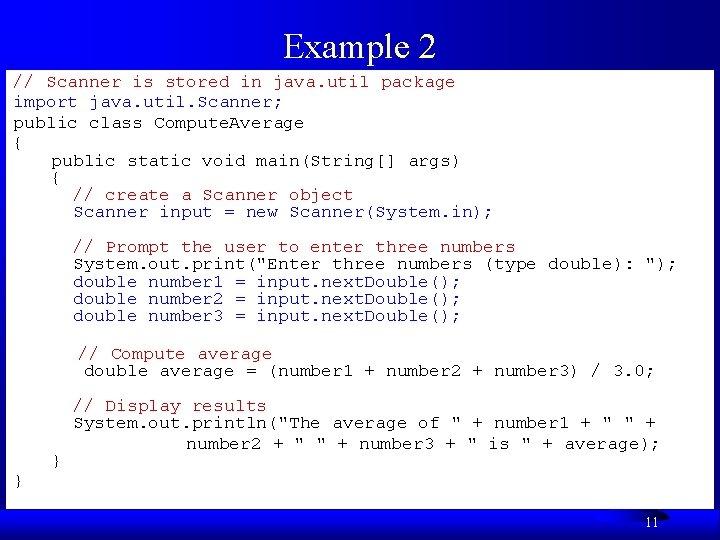 Example 2

// Scanner is stored in java.util package
import java.util.Scanner;
public class ComputeAverage
{
    public static void main(String[] args)
    {
      // create a Scanner object
      Scanner input = new Scanner(System.in);

      // Prompt the user to enter three numbers
      System.out.print("Enter three numbers (type double): ");
      double number1 = input.nextDouble();
      double number2 = input.nextDouble();
      double number3 = input.nextDouble();

      // Compute average
      double average = (number1 + number2 + number3) / 3.0;

      // Display results
      System.out.println("The average of " + number1 + " " +
                number2 + " " + number3 + " is " + average);
    }
}

11